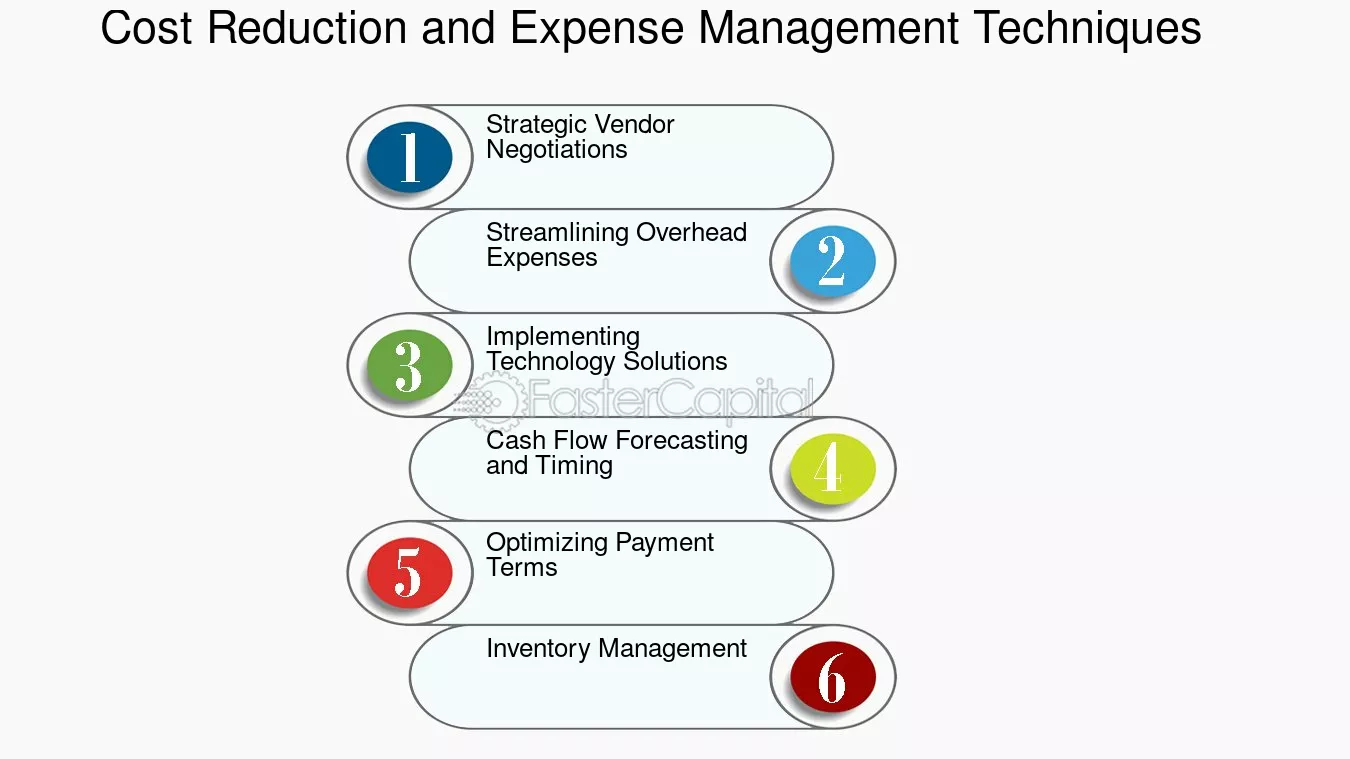 Cost Reduction and Expense Management Techniques

1
Strategic Vendor Negotiations

Streamlining Overhead Expenses
2

3
Implementing Technology Solutions

FasterCapital

Cash Flow Forecasting and Timing
4

5
Optimizing Payment Terms

Inventory Management
6